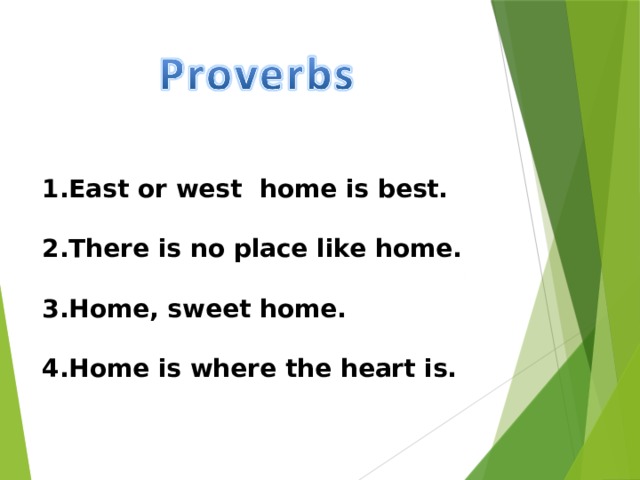 Proverbs

1.East or west  home is best.

2.There is no place like home.

3.Home, sweet home.

4.Home is where the heart is.